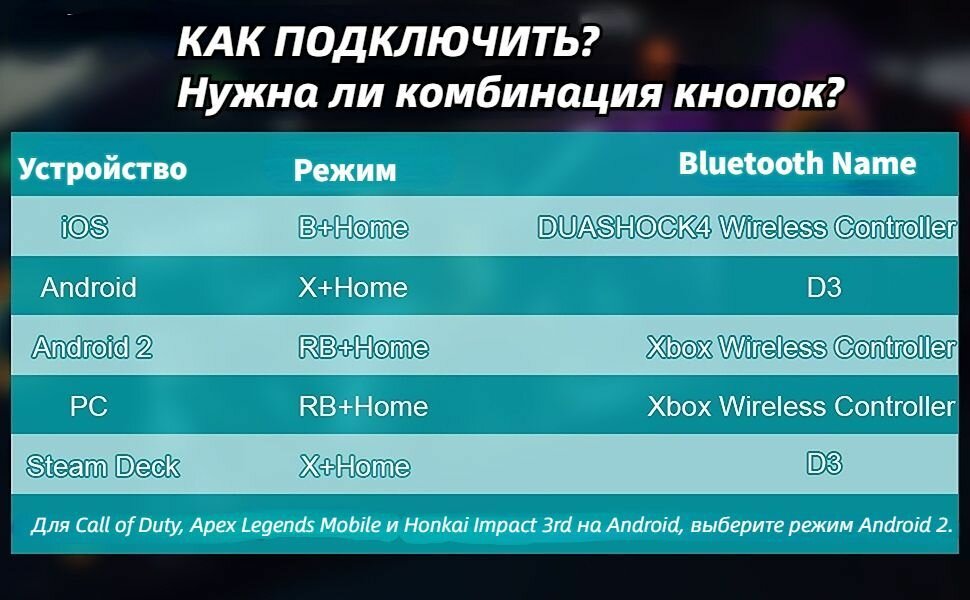 КАК ПОДКЛЮЧИТЬ?
Нужна ли комбинация кнопок?

| Устройство | Режим | Bluetooth Name |
|---|---|---|
| iOS | B+Home | DUASHOCK4 Wireless Controller |
| Android | X+Home | D3 |
| Android 2 | RB+Home | Xbox Wireless Controller |
| PC | RB+Home | Xbox Wireless Controller |
| Steam Deck | X+Home | D3 |

Для Call of Duty, Apex Legends Mobile и Honkai Impact 3rd на Android, выберите режим Android 2.